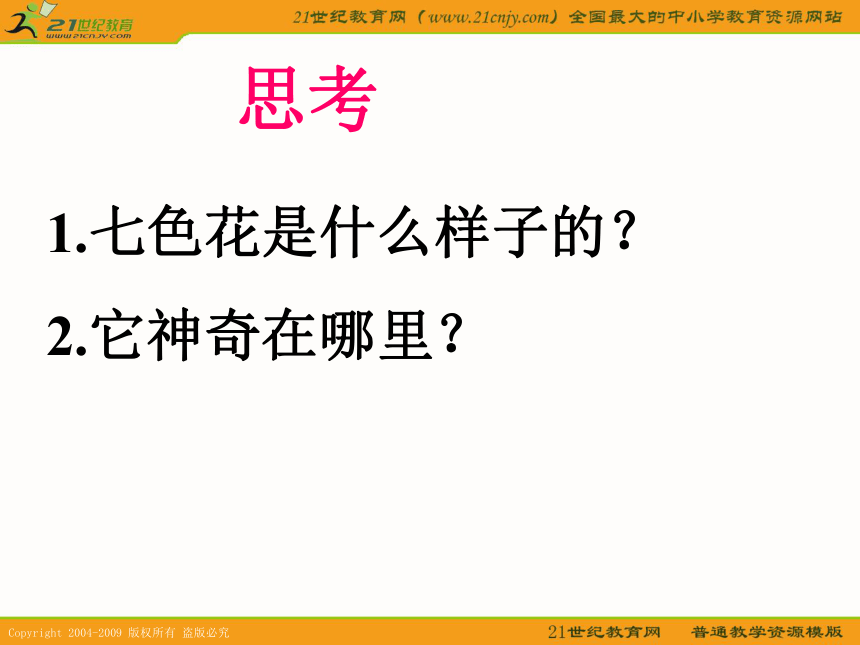 21世纪教育
www.21cnjy.com

21世纪教育网（www.21cnjy.com）全国最大的中小学教育资源网站

思考

1.七色花是什么样子的？

2.它神奇在哪里？

Copyright 2004-2009 版权所有 盗版必究

21世纪教育网 普通教学资源模版